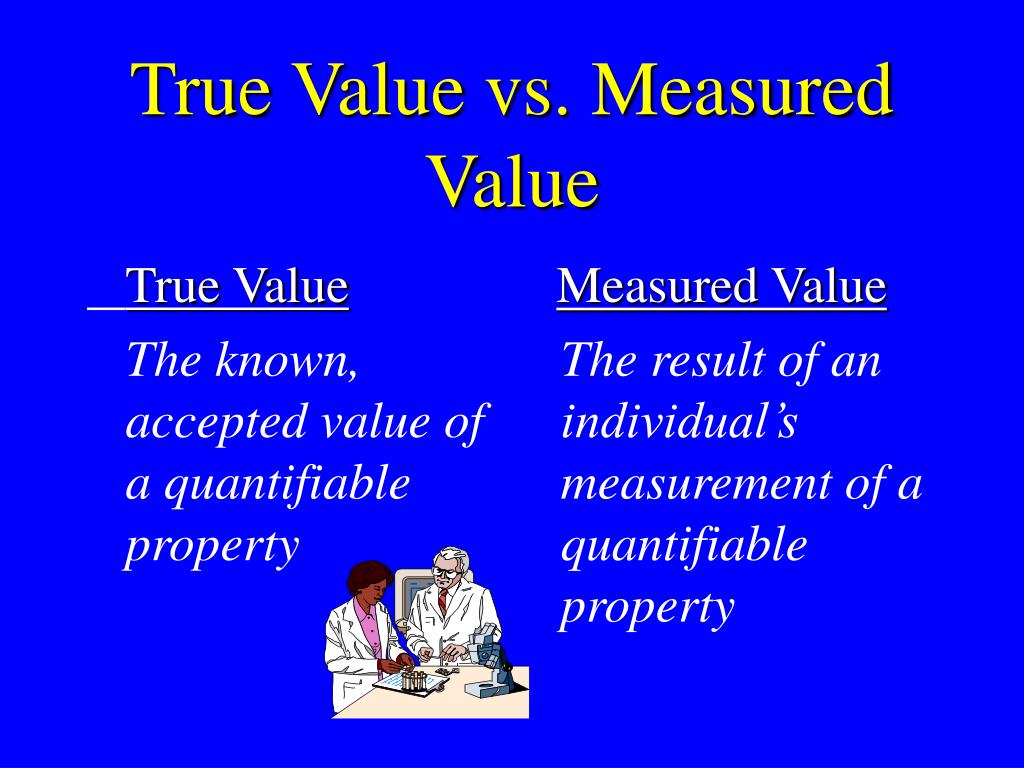 True Value vs. Measured Value

True Value

The known, accepted value of a quantifiable property

Measured Value

The result of an individual’s measurement of a quantifiable property